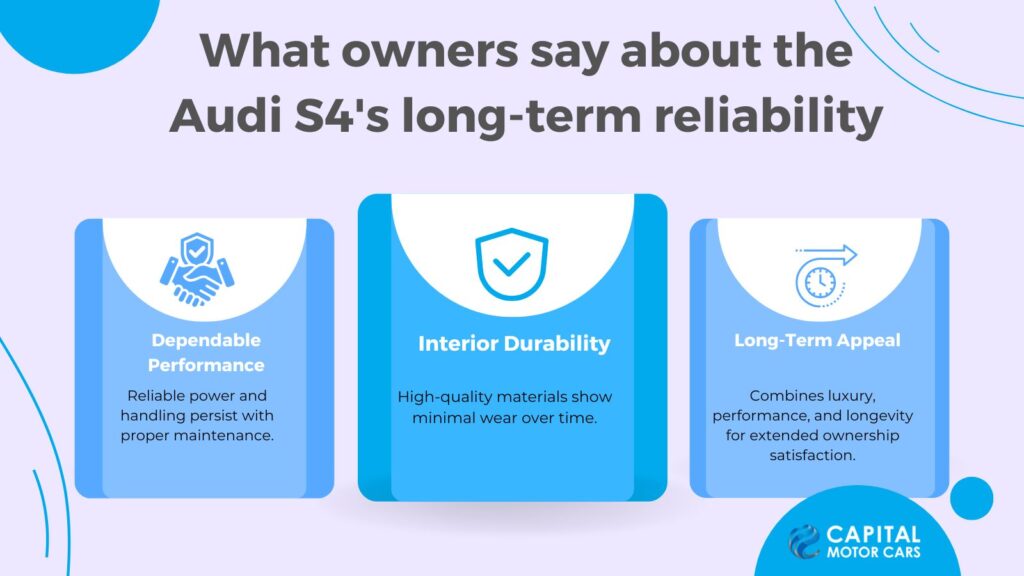 What owners say about the Audi S4's long-term reliability

Dependable Performance

Reliable power and handling persist with proper maintenance.

Interior Durability

High-quality materials show minimal wear over time.

Long-Term Appeal

Combines luxury, performance, and longevity for extended ownership satisfaction.

CAPITAL MOTOR CARS